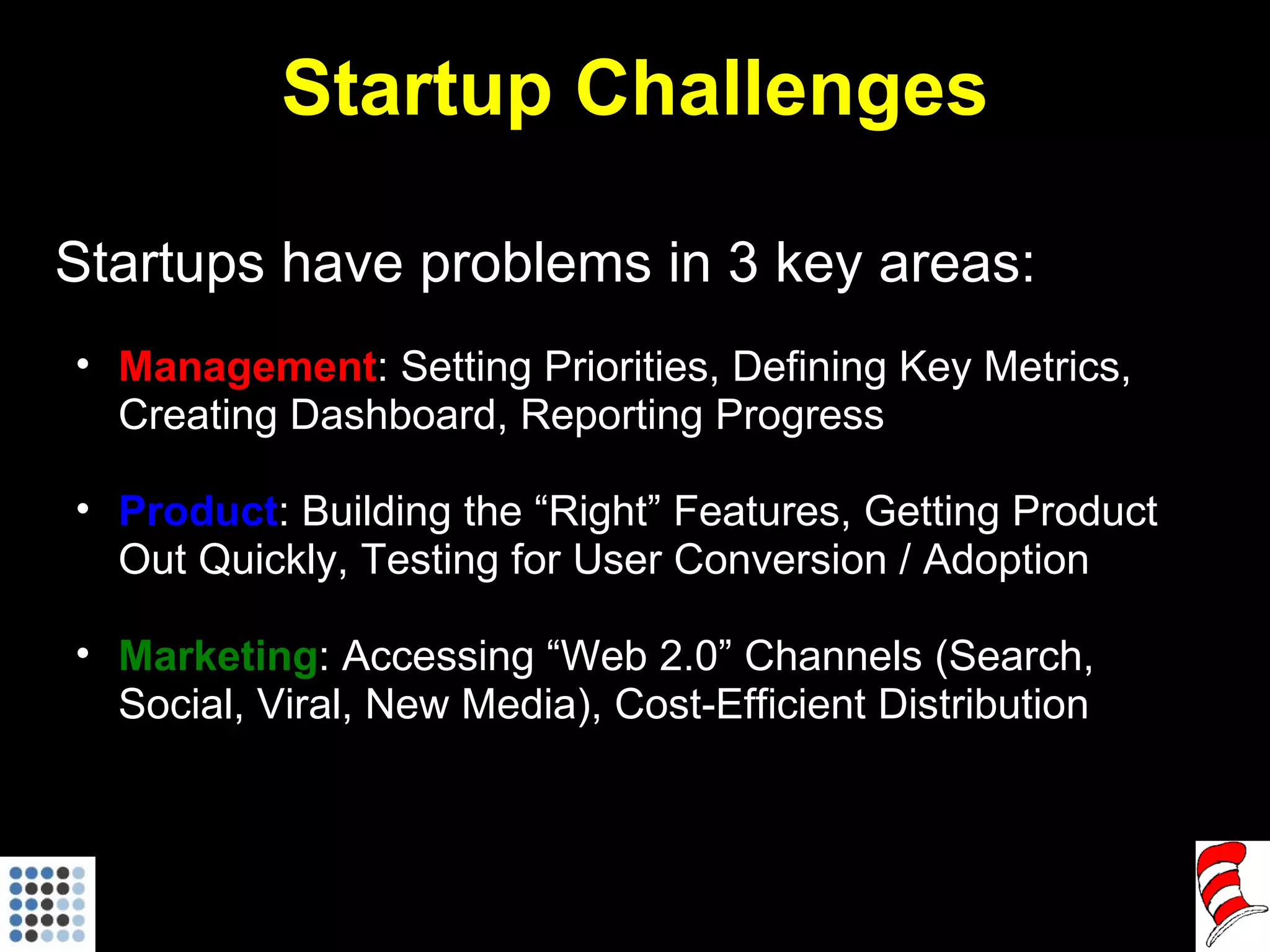 Startup Challenges

Startups have problems in 3 key areas:

• Management: Setting Priorities, Defining Key Metrics, Creating Dashboard, Reporting Progress

• Product: Building the “Right” Features, Getting Product Out Quickly, Testing for User Conversion / Adoption

• Marketing: Accessing “Web 2.0” Channels (Search, Social, Viral, New Media), Cost-Efficient Distribution